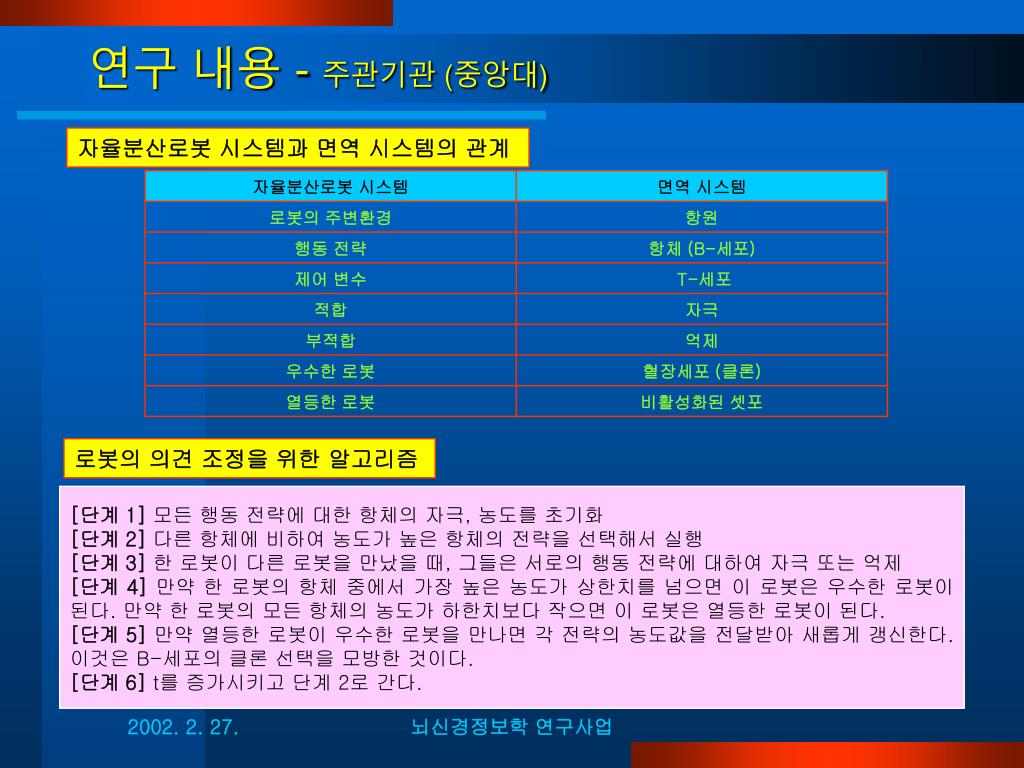 연구 내용 - 주관기관 (중앙대)

자율분산로봇 시스템과 면역 시스템의 관계

| 자율분산로봇 시스템 | 면역 시스템 |
|---|---|
| 로봇의 주변환경 | 항원 |
| 행동 전략 | 항체 (B-세포) |
| 제어 변수 | T-세포 |
| 적합 | 자극 |
| 부적합 | 억제 |
| 우수한 로봇 | 혈장세포 (클론) |
| 열등한 로봇 | 비활성화된 셋포 |

로봇의 의견 조정을 위한 알고리즘

[단계 1] 모든 행동 전략에 대한 항체의 자극, 농도를 초기화
[단계 2] 다른 항체에 비하여 농도가 높은 항체의 전략을 선택해서 실행
[단계 3] 한 로봇이 다른 로봇을 만났을 때, 그들은 서로의 행동 전략에 대하여 자극 또는 억제
[단계 4] 만약 한 로봇의 항체 중에서 가장 높은 농도가 상한치를 넘으면 이 로봇은 우수한 로봇이 된다. 만약 한 로봇의 모든 항체의 농도가 하한치보다 작으면 이 로봇은 열등한 로봇이 된다.
[단계 5] 만약 열등한 로봇이 우수한 로봇을 만나면 각 전략의 농도값을 전달받아 새롭게 갱신한다. 이것은 B-세포의 클론 선택을 모방한 것이다.
[단계 6] t를 증가시키고 단계 2로 간다.

2002. 2. 27.
뇌신경정보학 연구사업